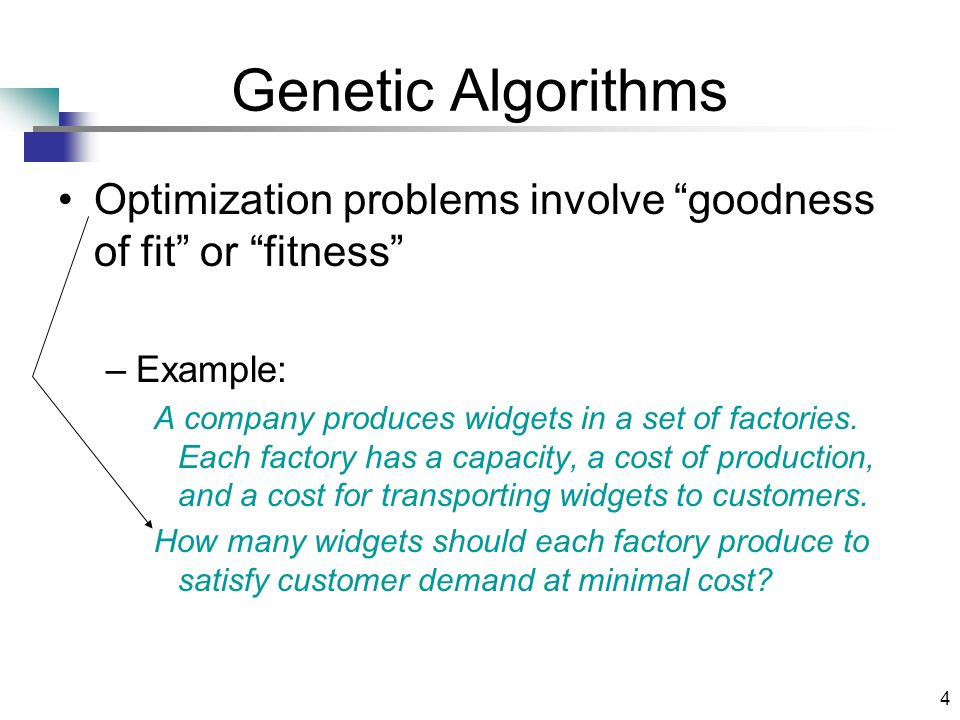 Genetic Algorithms

• Optimization problems involve “goodness of fit” or “fitness”

– Example:

A company produces widgets in a set of factories. Each factory has a capacity, a cost of production, and a cost for transporting widgets to customers.

How many widgets should each factory produce to satisfy customer demand at minimal cost?

4